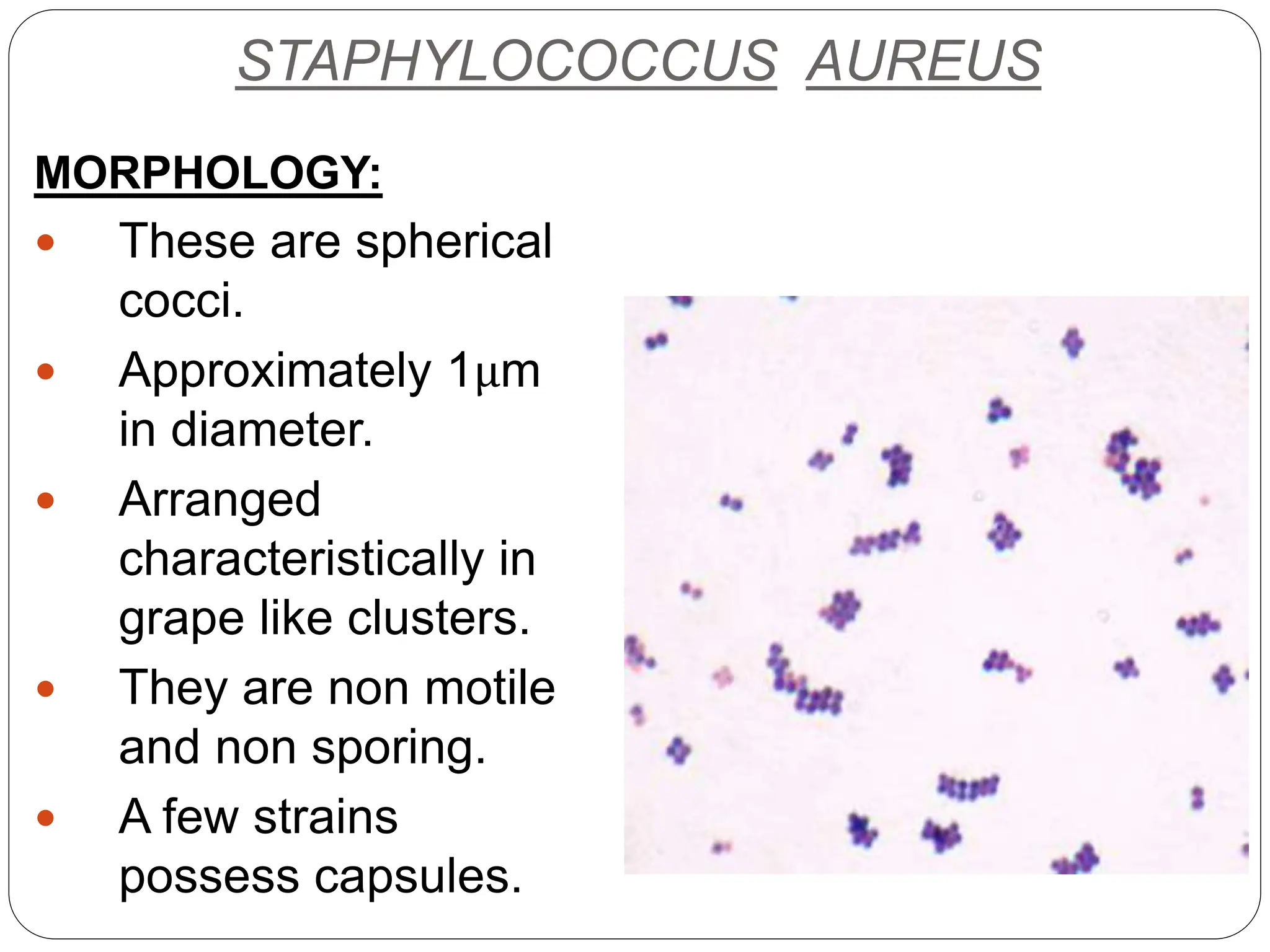 STAPHYLOCOCCUS AUREUS

MORPHOLOGY:

- These are spherical cocci.
- Approximately 1μm in diameter.
- Arranged characteristically in grape like clusters.
- They are non motile and non sporing.
- A few strains possess capsules.